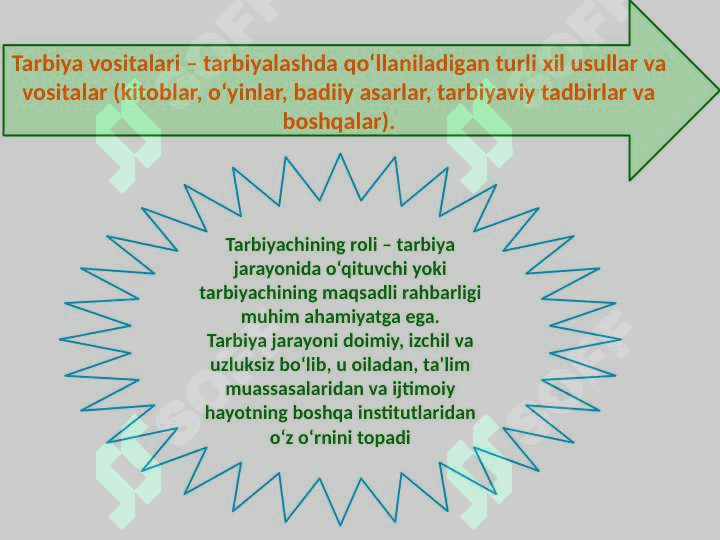 Tarbiya vositalari – tarbiyalashda qoʻllaniladigan turli xil usullar va vositalar (kitoblar, oʻyinlar, badiiy asarlar, tarbiyaviy tadbirlar va boshqalar).

Tarbiyachining roli – tarbiya jarayonida oʻqituvchi yoki tarbiyachining maqsadli rahbarligi muhim ahamiyatga ega. Tarbiya jarayoni doimiy, izchil va uzluksiz boʻlib, u oiladan, ta'lim muassasalaridan va ijtimoiy hayotning boshqa institutlaridan oʻz oʻrnini topadi

SOFT
SOFT
SOFT
SOFT